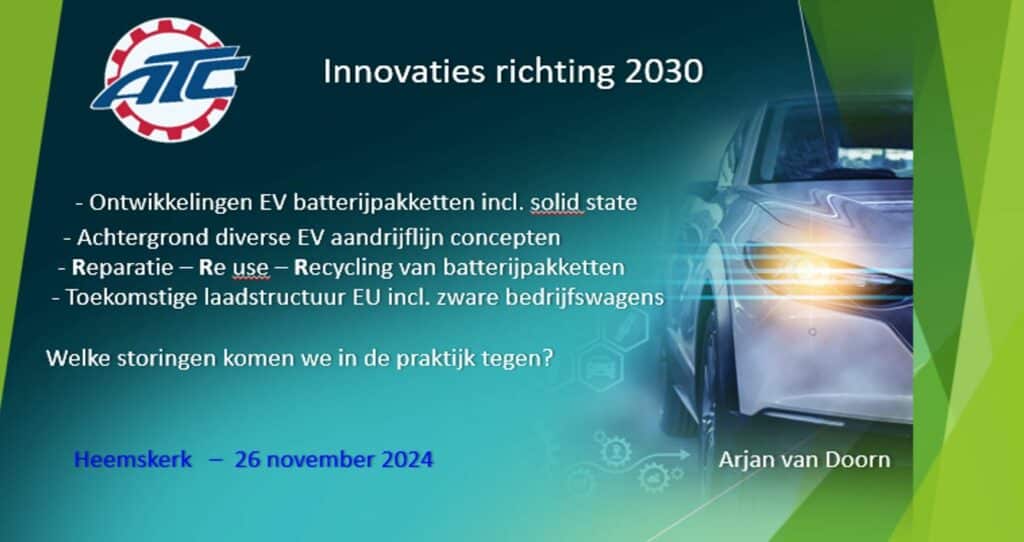 ATC

Innovaties richting 2030

- Ontwikkelingen EV batterijpakketten incl. solid state
- Achtergrond diverse EV aandrijflijn concepten
- Reparatie – Re use – Recycling van batterijpakketten
- Toekomstige laadstructuur EU incl. zware bedrijfswagens

Welke storingen komen we in de praktijk tegen?

Heemskerk – 26 november 2024

Arjan van Doorn